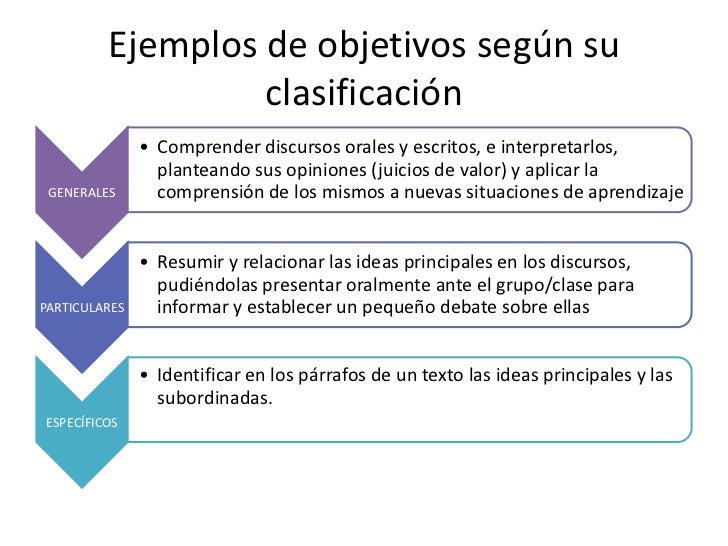 Ejemplos de objetivos según su clasificación

GENERALES

• Comprender discursos orales y escritos, e interpretarlos, planteando sus opiniones (juicios de valor) y aplicar la comprensión de los mismos a nuevas situaciones de aprendizaje

PARTICULARES

• Resumir y relacionar las ideas principales en los discursos, pudiéndolas presentar oralmente ante el grupo/clase para informar y establecer un pequeño debate sobre ellas

ESPECÍFICOS

• Identificar en los párrafos de un texto las ideas principales y las subordinadas.